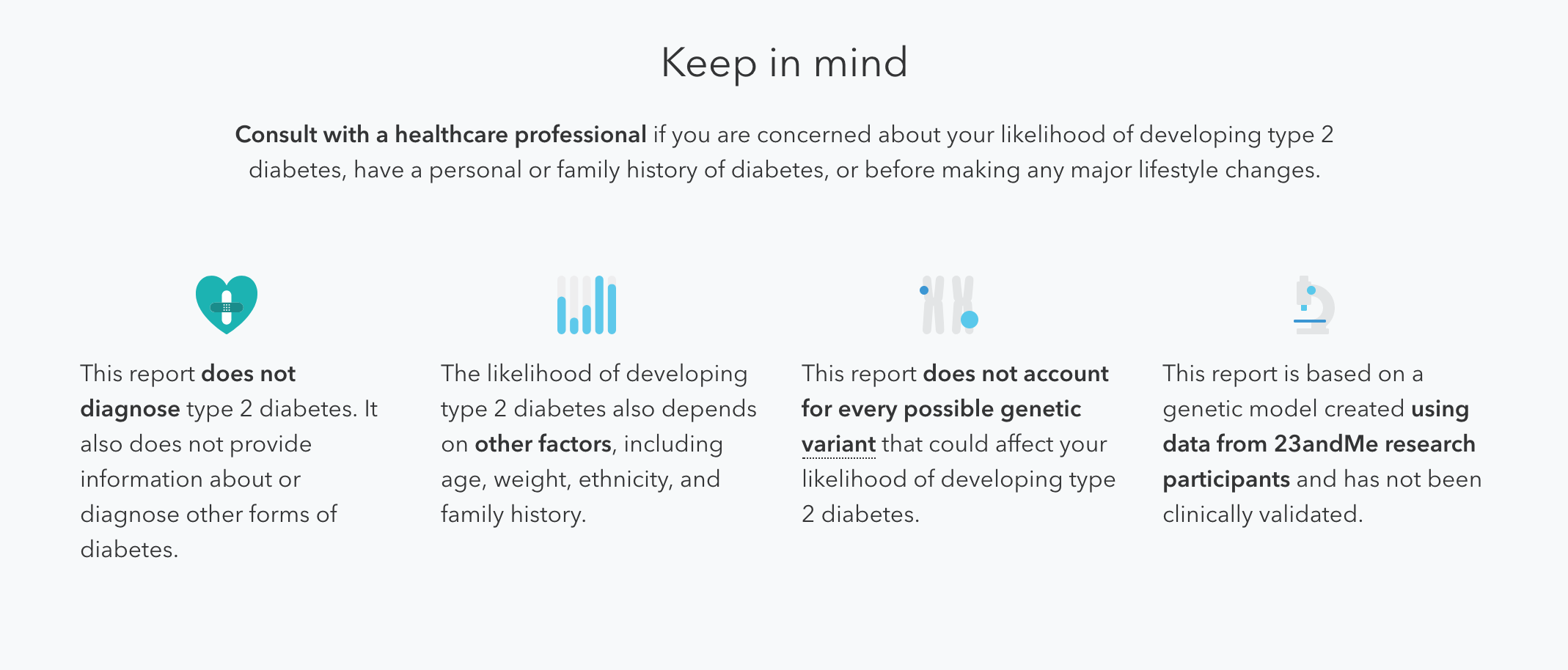 Keep in mind

Consult with a healthcare professional if you are concerned about your likelihood of developing type 2 diabetes, have a personal or family history of diabetes, or before making any major lifestyle changes.

This report does not diagnose type 2 diabetes. It also does not provide information about or diagnose other forms of diabetes.

The likelihood of developing type 2 diabetes also depends on other factors, including age, weight, ethnicity, and family history.

This report does not account for every possible genetic variant that could affect your likelihood of developing type 2 diabetes.

This report is based on a genetic model created using data from 23andMe research participants and has not been clinically validated.